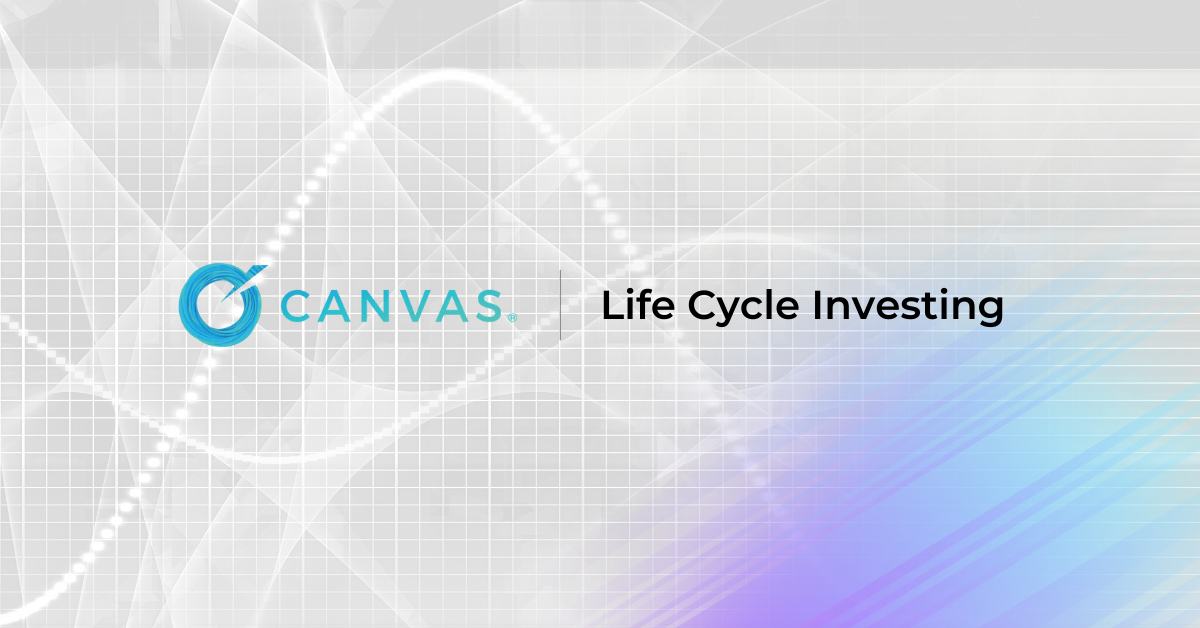 CANVAS®

Life Cycle Investing